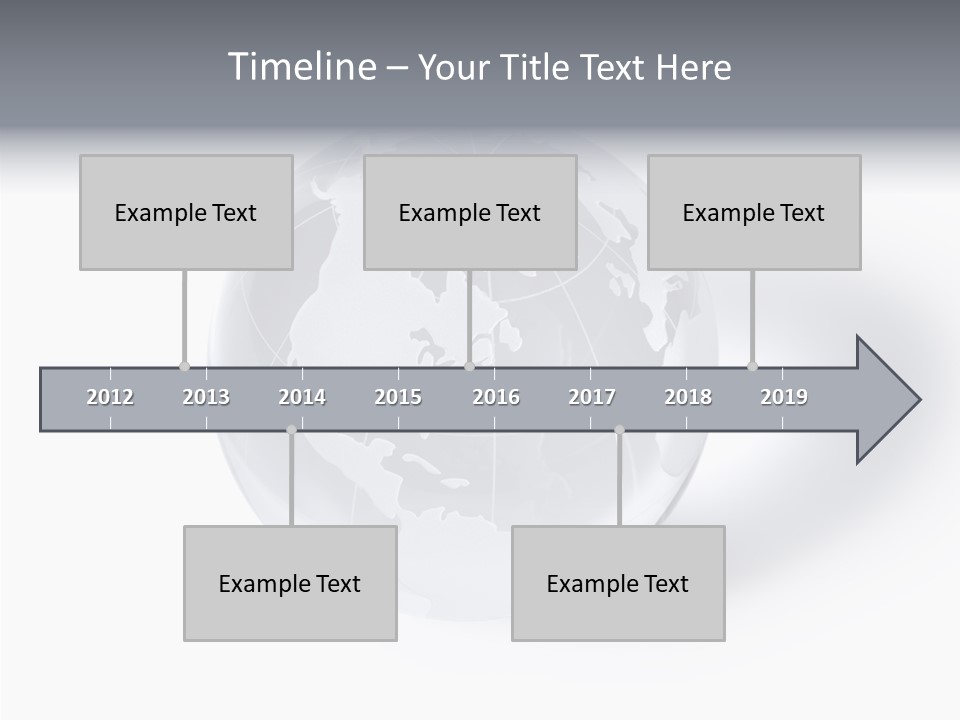 Timeline – Your Title Text Here

Example Text

Example Text

Example Text

2012 2013 2014 2015 2016 2017 2018 2019

Example Text

Example Text